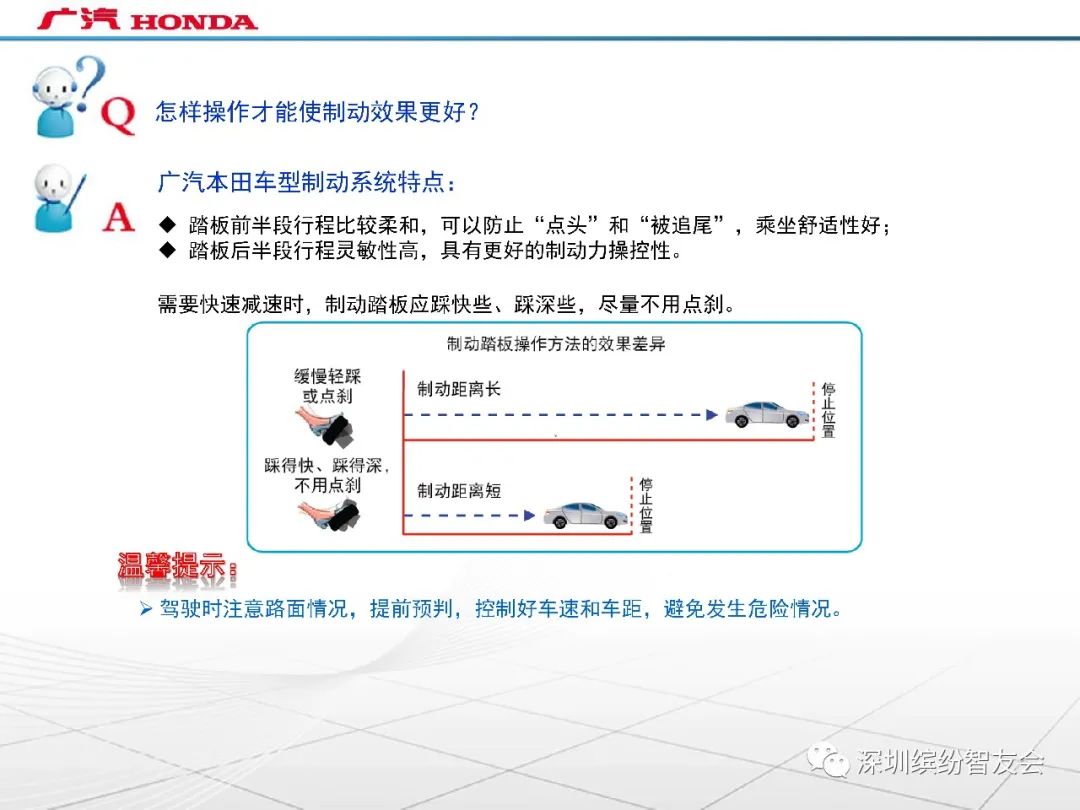 广汽 HONDA

Q 怎样操作才能使制动效果更好？

A 广汽本田车型制动系统特点：

◆ 踏板前半段行程比较柔和，可以防止“点头”和“被追尾”，乘坐舒适性好；
◆ 踏板后半段行程灵敏性高，具有更好的制动力操控性。

需要快速减速时，制动踏板应踩快些、踩深些，尽量不用点刹。

制动踏板操作方法的效果差异

缓慢轻踩或点刹

制动距离长

停止位置

踩得快、踩得深，不用点刹

制动距离短

停止位置

温馨提示：

➢ 驾驶时注意路面情况，提前预判，控制好车速和车距，避免发生危险情况。

深圳缤纷智友会